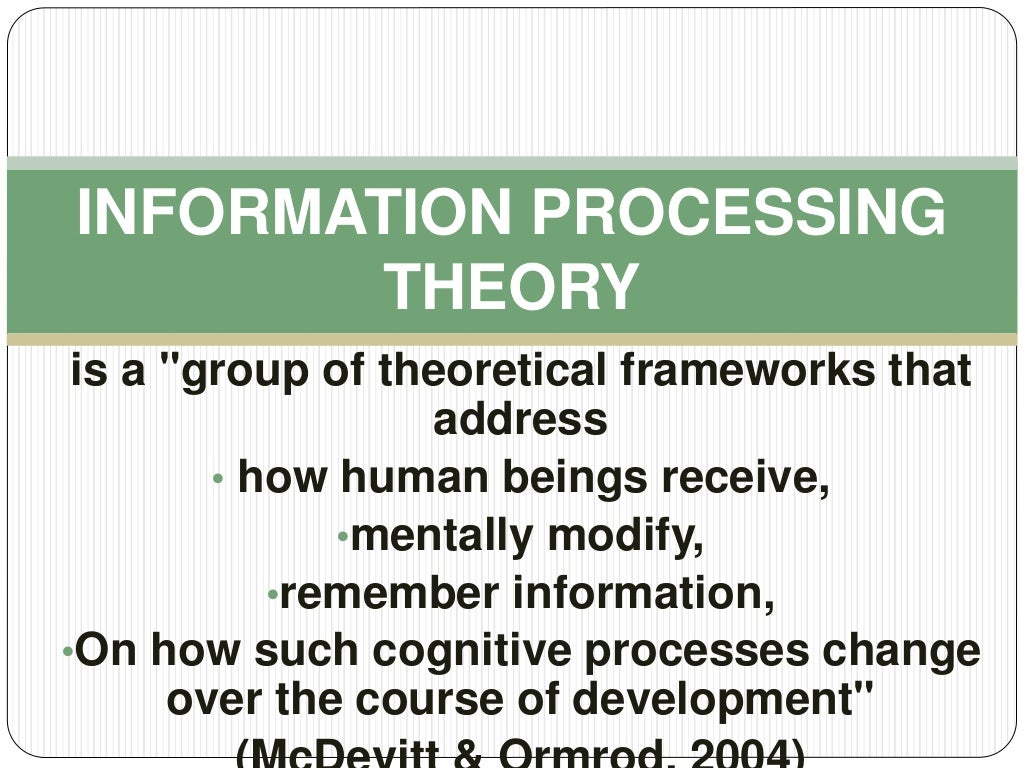 INFORMATION PROCESSING THEORY

is a "group of theoretical frameworks that address

• how human beings receive,

•mentally modify,

•remember information,

•On how such cognitive processes change over the course of development"

(McDevitt & Ormrod, 2004)